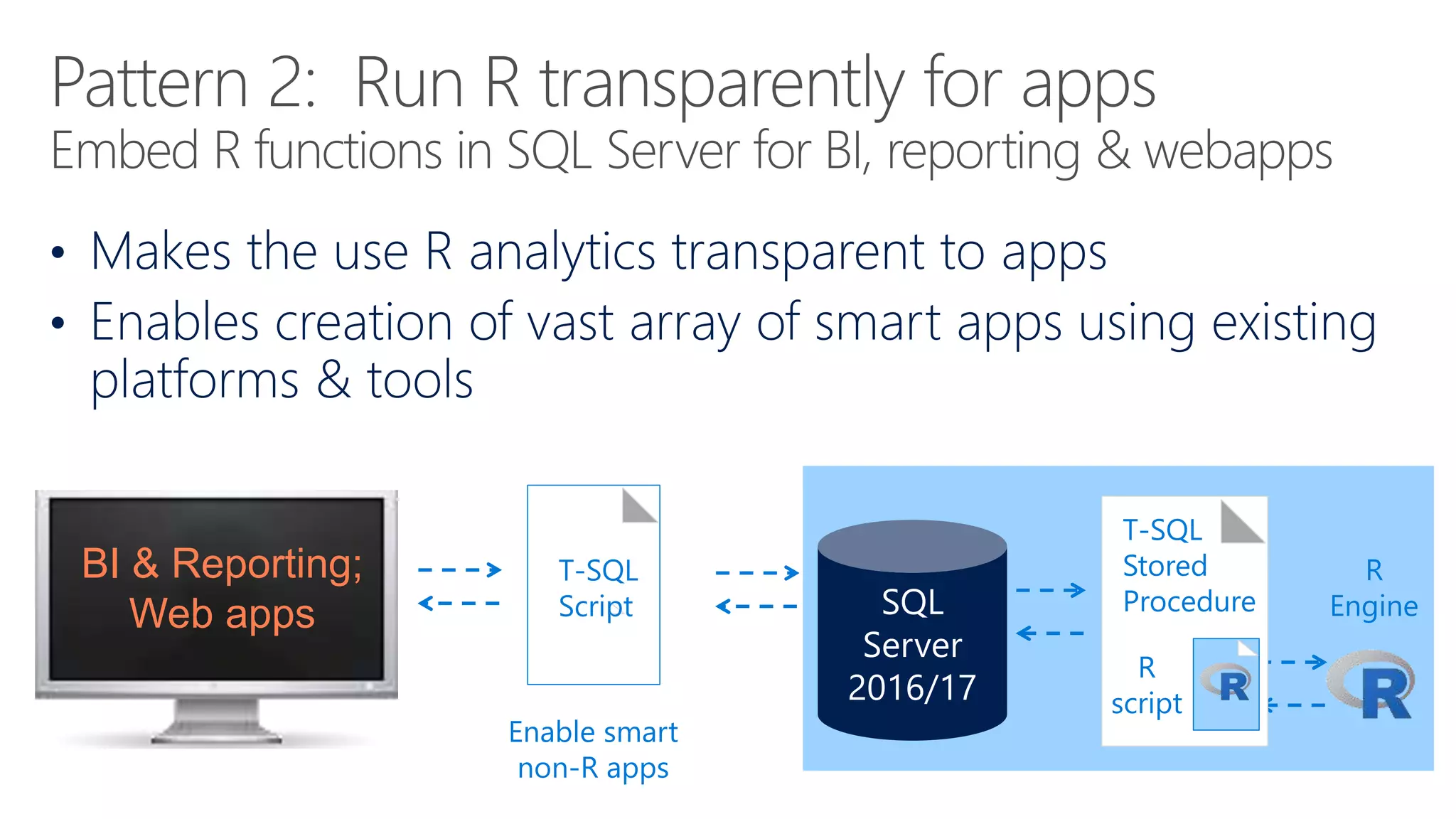 Pattern 2: Run R transparently for apps
Embed R functions in SQL Server for BI, reporting & webapps

• Makes the use R analytics transparent to apps
• Enables creation of vast array of smart apps using existing platforms & tools

BI & Reporting; Web apps

T-SQL Script

Enable smart non-R apps

SQL Server 2016/17

T-SQL Stored Procedure

R script

R

R Engine

R